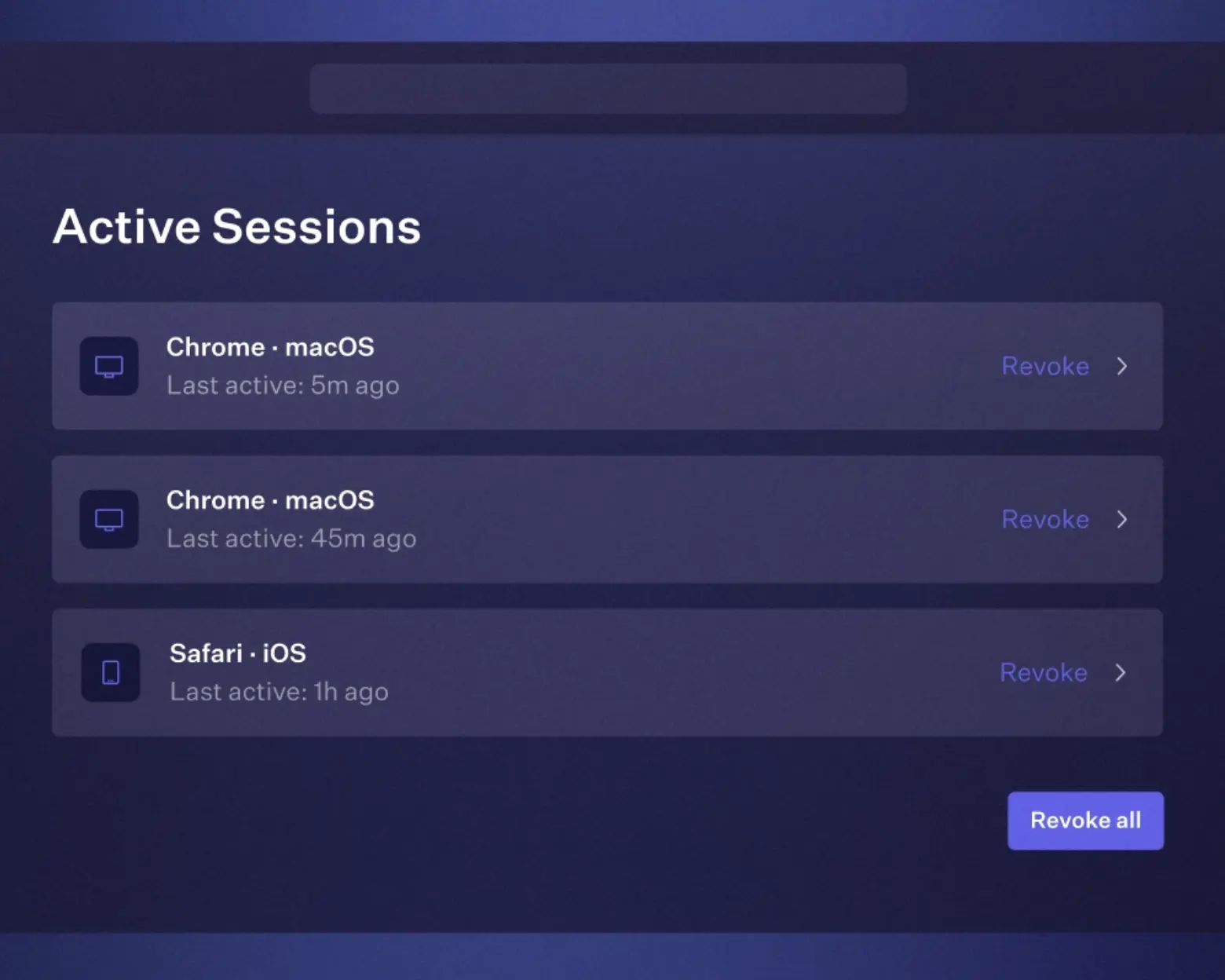 Active Sessions

Chrome · macOS
Last active: 5m ago
Revoke

Chrome · macOS
Last active: 45m ago
Revoke

Safari · iOS
Last active: 1h ago
Revoke

Revoke all